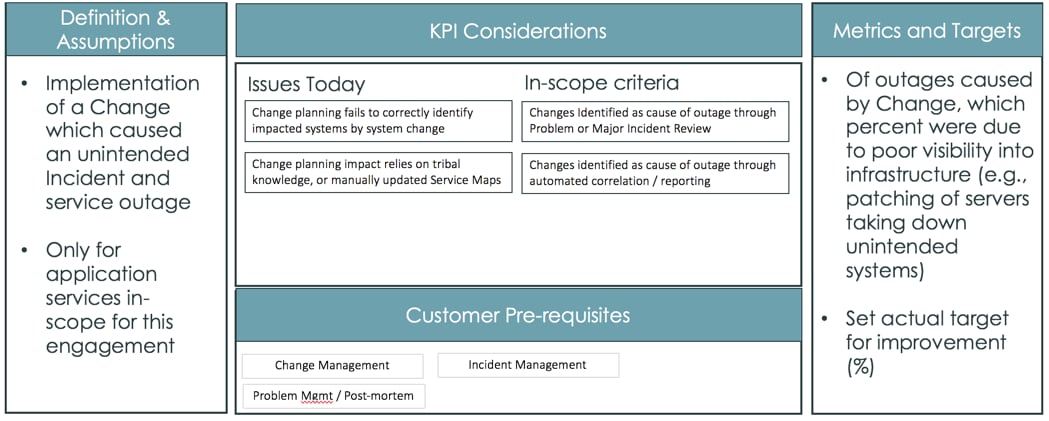 Definition & Assumptions

• Implementation of a Change which caused an unintended Incident and service outage

• Only for application services in-scope for this engagement

KPI Considerations

Issues Today

Change planning fails to correctly identify impacted systems by system change

Change planning impact relies on tribal knowledge, or manually updated Service Maps

In-scope criteria

Changes Identified as cause of outage through Problem or Major Incident Review

Changes identified as cause of outage through automated correlation / reporting

Customer Pre-requisites

Change Management

Incident Management

Problem Mgmt / Post-mortem

Metrics and Targets

• Of outages caused by Change, which percent were due to poor visibility into infrastructure (e.g., patching of servers taking down unintended systems)

• Set actual target for improvement (%)